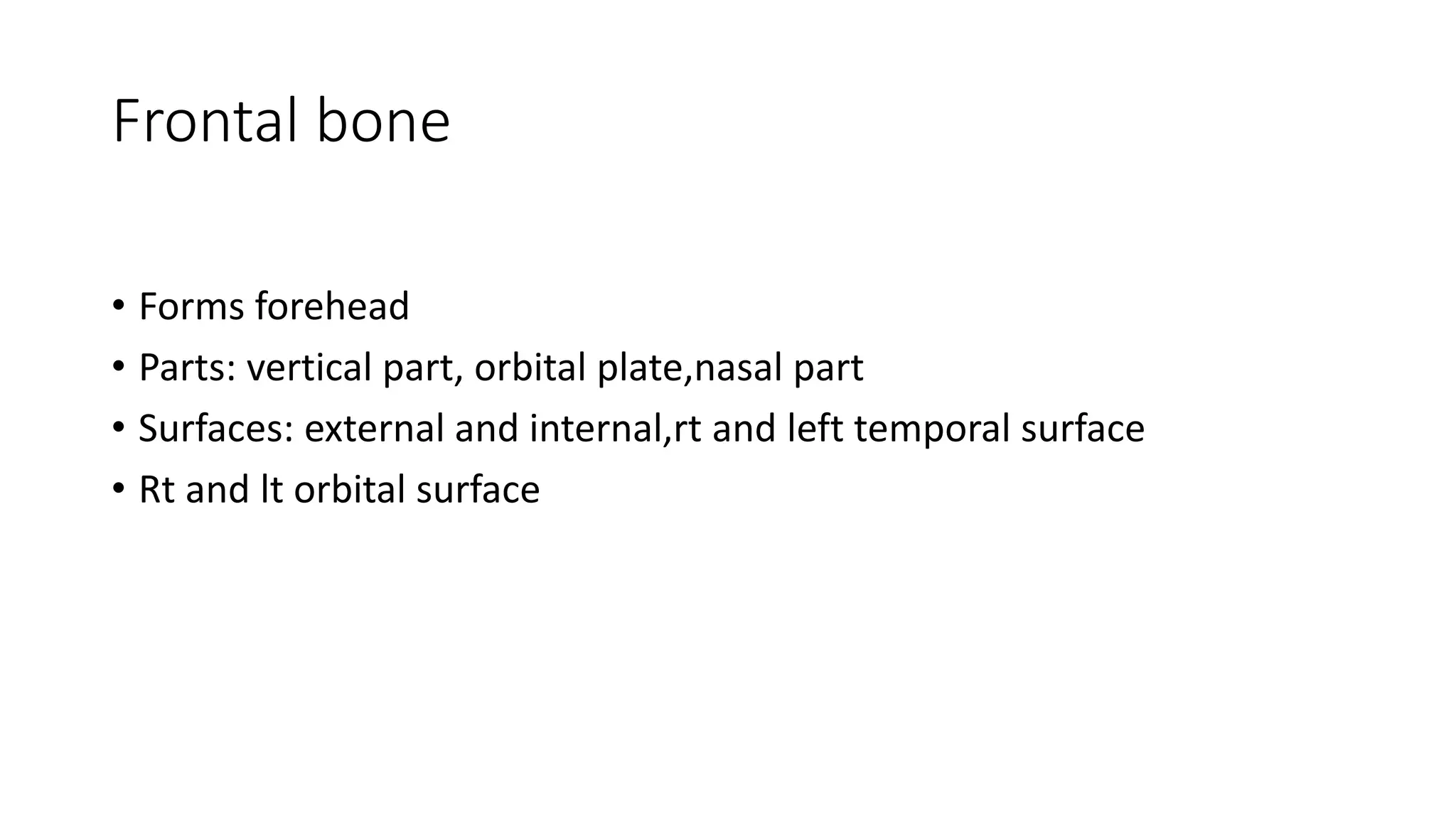 Frontal bone

• Forms forehead
• Parts: vertical part, orbital plate,nasal part
• Surfaces: external and internal,rt and left temporal surface
• Rt and lt orbital surface